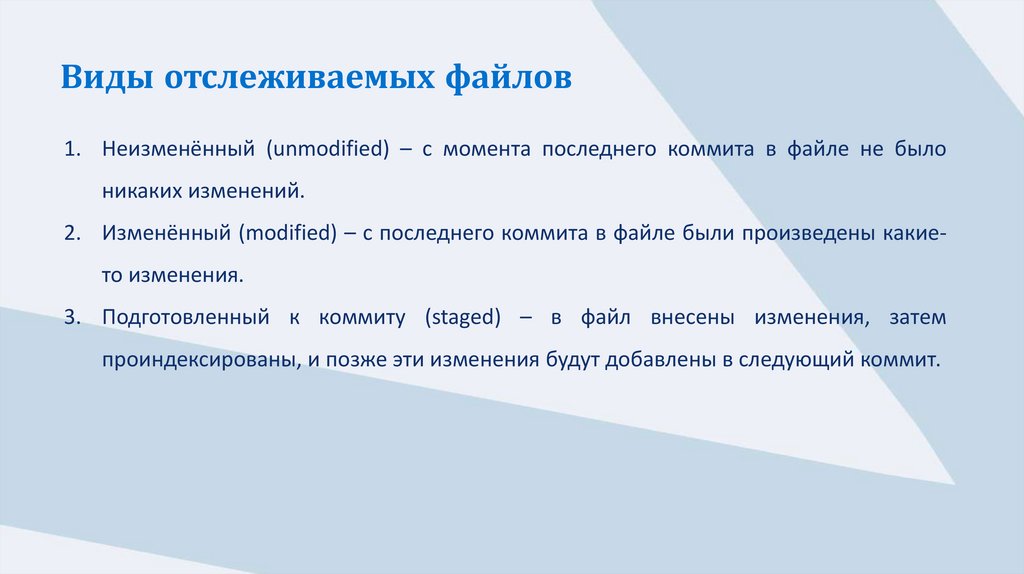 Виды отслеживаемых файлов

1. Неизменённый (unmodified) – с момента последнего коммита в файле не было никаких изменений.
2. Изменённый (modified) – с последнего коммита в файле были произведены какие-то изменения.
3. Подготовленный к коммиту (staged) – в файл внесены изменения, затем проиндексированы, и позже эти изменения будут добавлены в следующий коммит.